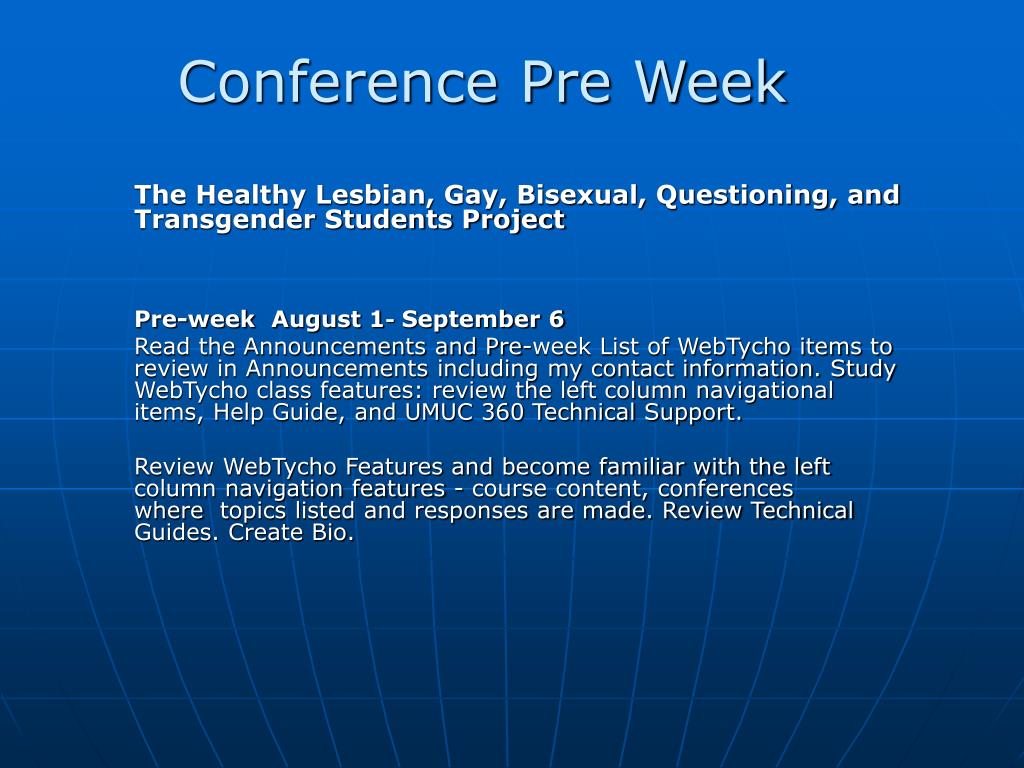 Conference Pre Week

The Healthy Lesbian, Gay, Bisexual, Questioning, and Transgender Students Project

Pre-week August 1- September 6
Read the Announcements and Pre-week List of WebTycho items to review in Announcements including my contact information. Study WebTycho class features: review the left column navigational items, Help Guide, and UMUC 360 Technical Support.

Review WebTycho Features and become familiar with the left column navigation features - course content, conferences where topics listed and responses are made. Review Technical Guides. Create Bio.